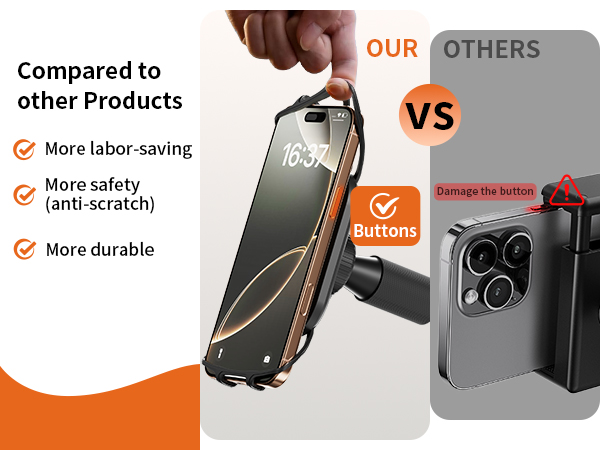 Compared to other Products

More labor-saving

More safety (anti-scratch)

More durable

OUR

VS

OTHERS

16:37

Buttons

Damage the button